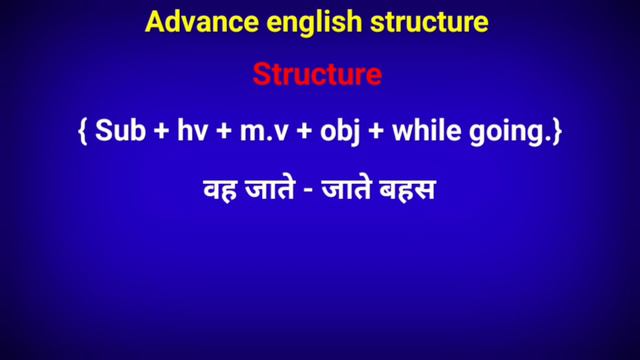 Advance english structure

Structure

{ Sub + hv + m.v + obj + while going.}

वह जाते - जाते बहस